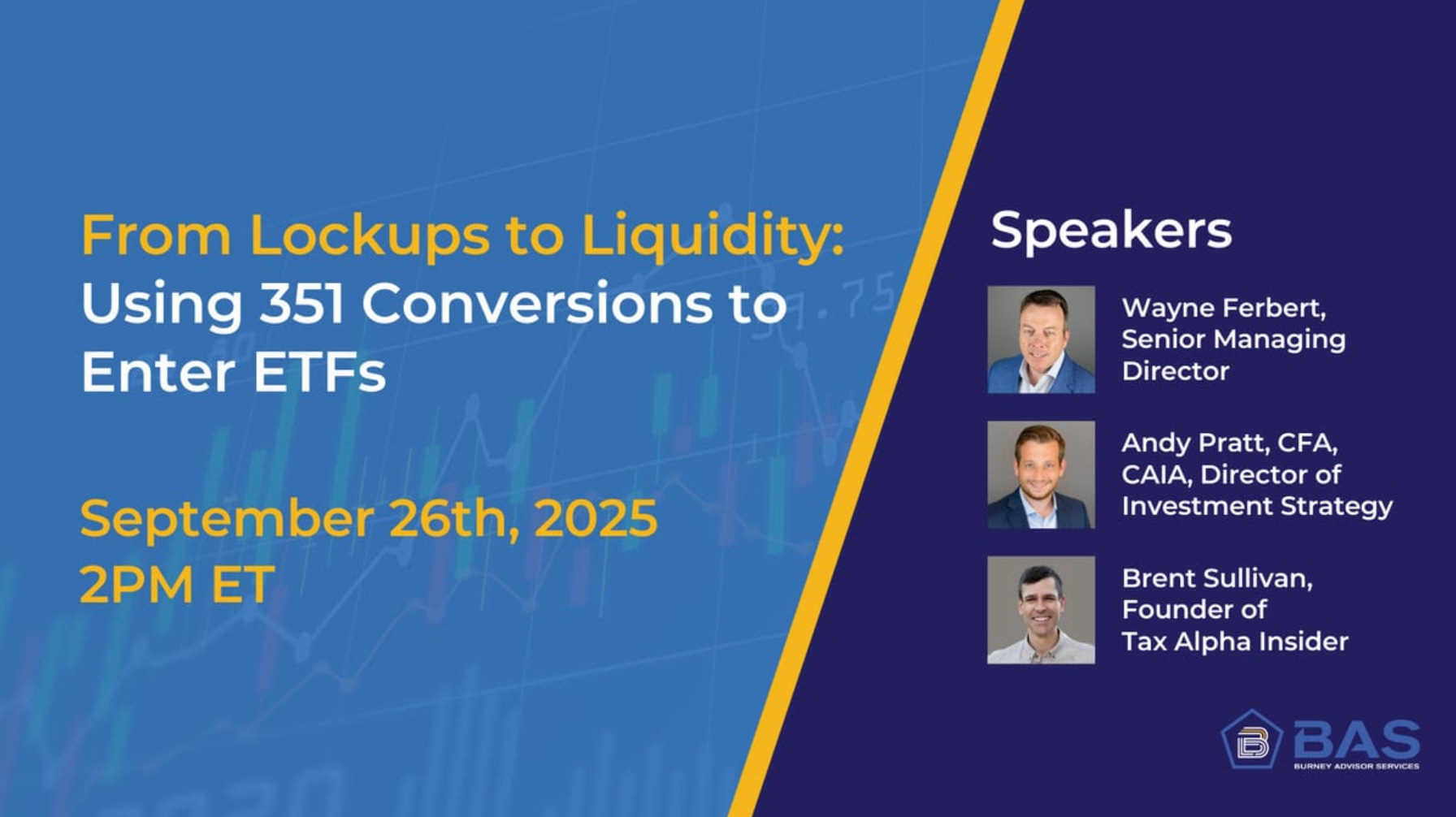 From Lockups to Liquidity: Using 351 Conversions to Enter ETFs

September 26th, 2025
2PM ET

Speakers

Wayne Ferbert, Senior Managing Director

Andy Pratt, CFA, CAIA, Director of Investment Strategy

Brent Sullivan, Founder of Tax Alpha Insider

BAS
BURNEY ADVISOR SERVICES